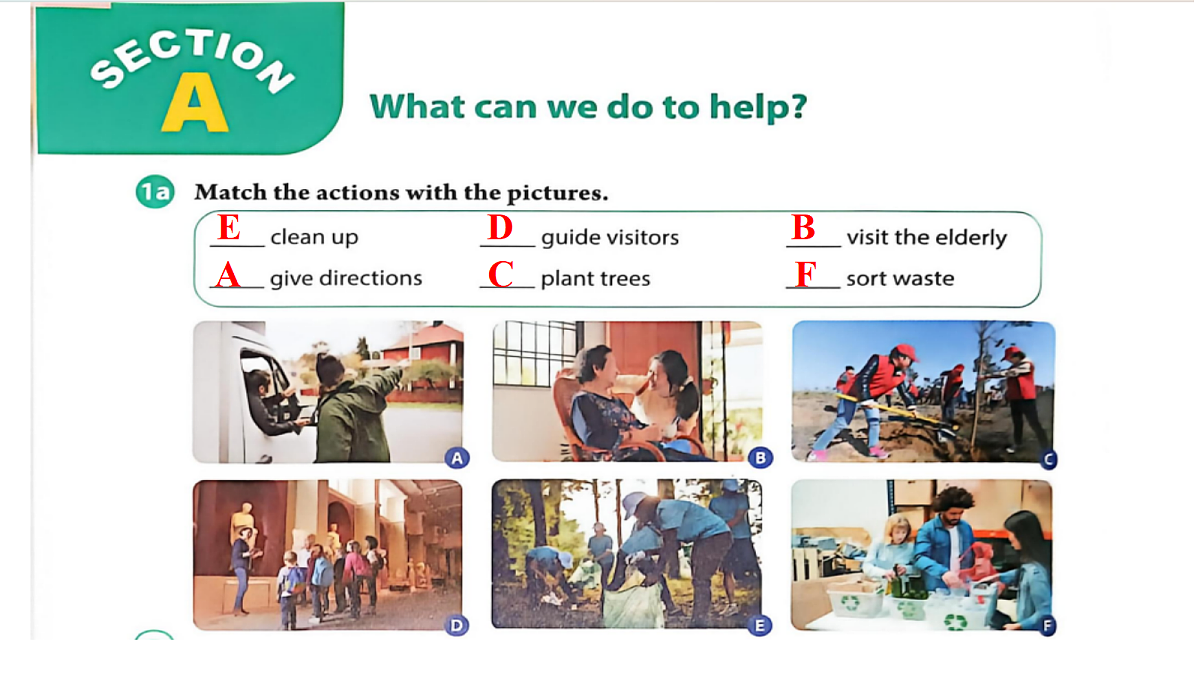 SECTION A

What can we do to help?

1a Match the actions with the pictures.

E clean up
D guide visitors
B visit the elderly
A give directions
C plant trees
F sort waste

A B C D E F